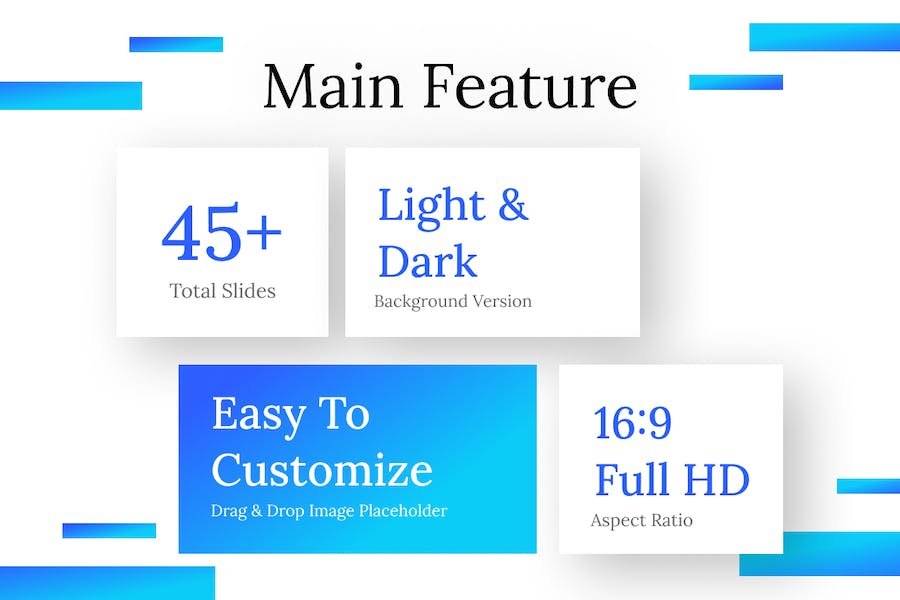 Main Feature

45+
Total Slides

Light & Dark
Background Version

Easy To Customize
Drag & Drop Image Placeholder

16:9 Full HD
Aspect Ratio